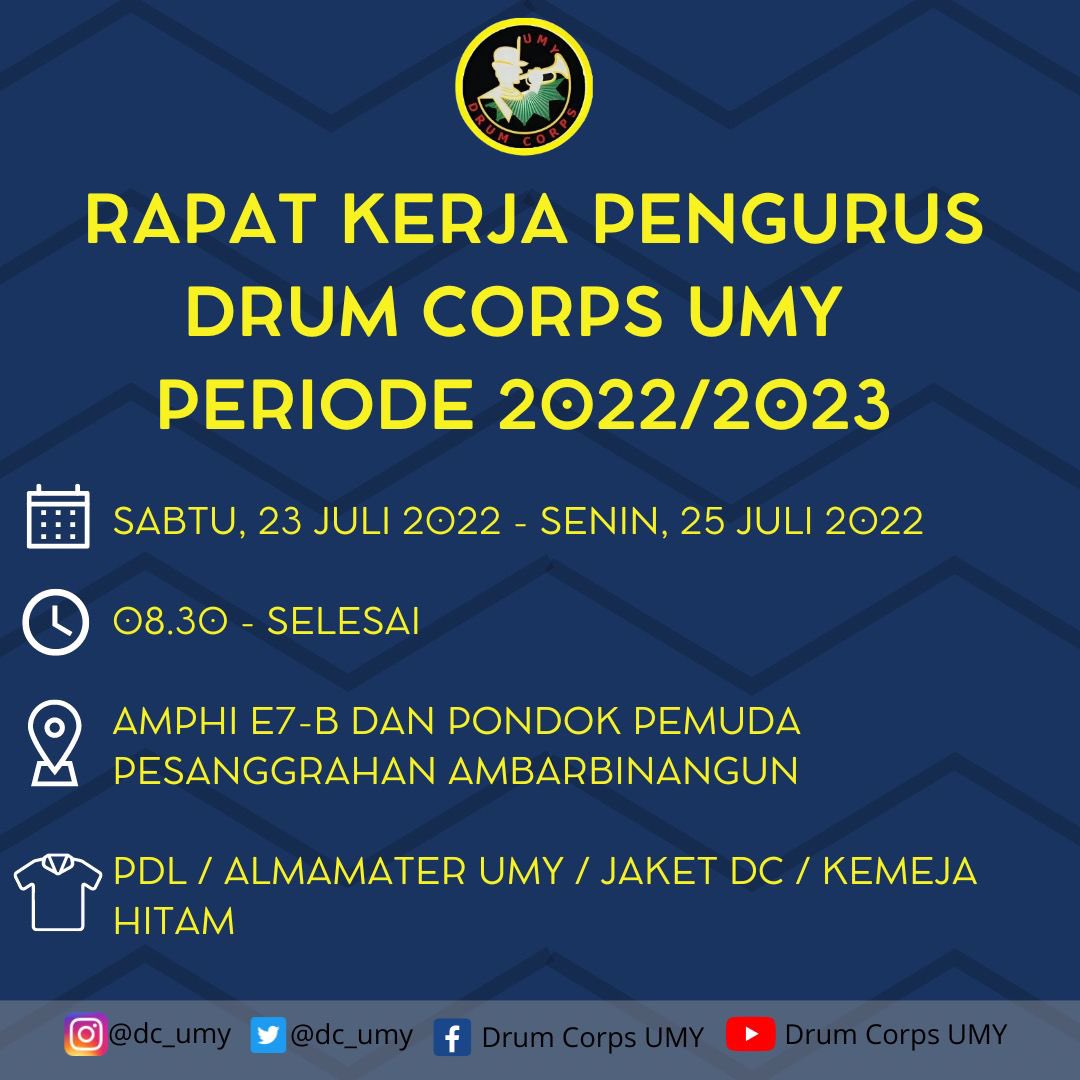 UMY
DRUM CORPS

RAPAT KERJA PENGURUS DRUM CORPS UMY PERIODE 2022/2023

SABTU, 23 JULI 2022 - SENIN, 25 JULI 2022

08.30 - SELESAI

AMPHI E7-B DAN PONDOK PEMUDA PESANGGRAHAN AMBARBINANGUN

PDL / ALMAMATER UMY / JAKET DC / KEMEJA HITAM

@dc_umy @dc_umy Drum Corps UMY Drum Corps UMY